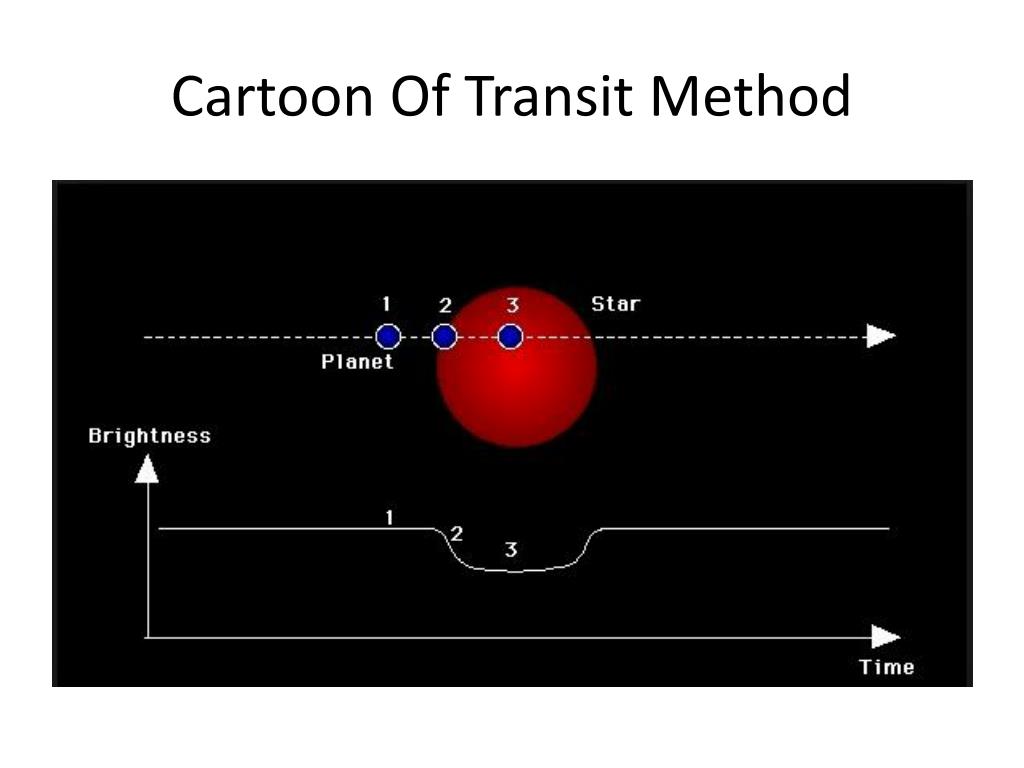 Cartoon Of Transit Method

1 2 3 Star

Planet

Brightness

1

2

3

Time